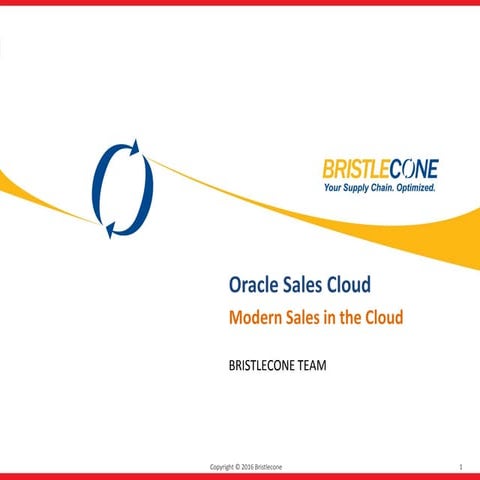 BRISTLECONE
Your Supply Chain. Optimized.

Oracle Sales Cloud

Modern Sales in the Cloud

BRISTLECONE TEAM

Copyright © 2016 Bristlecone

1